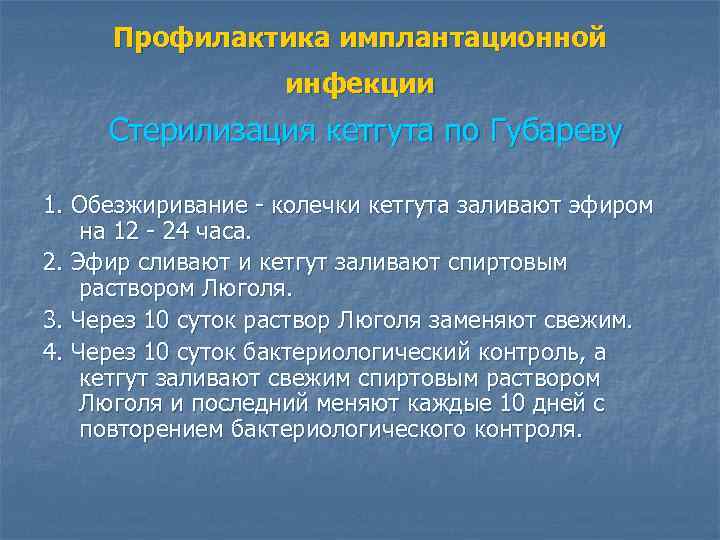 Профилактика имплантационной инфекции

Стерилизация кетгута по Губареву

1. Обезжиривание - колечки кетгута заливают эфиром на 12 - 24 часа.

2. Эфир сливают и кетгут заливают спиртовым раствором Люголя.

3. Через 10 суток раствор Люголя заменяют свежим.

4. Через 10 суток бактериологический контроль, а кетгут заливают свежим спиртовым раствором Люголя и последний меняют каждые 10 дней с повторением бактериологического контроля.